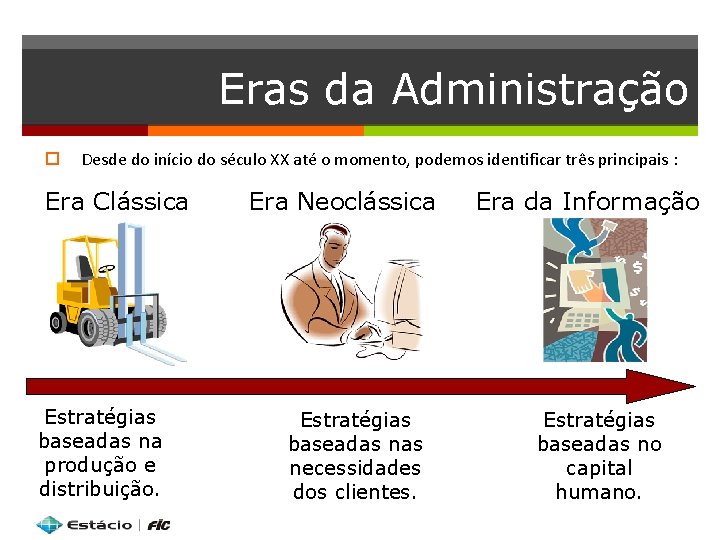 Eras da Administração

Desde do início do século XX até o momento, podemos identificar três principais :

Era Clássica

Era Neoclássica

Era da Informação

Estratégias baseadas na produção e distribuição.

Estratégias baseadas nas necessidades dos clientes.

Estratégias baseadas no capital humano.

Estácio | FIC